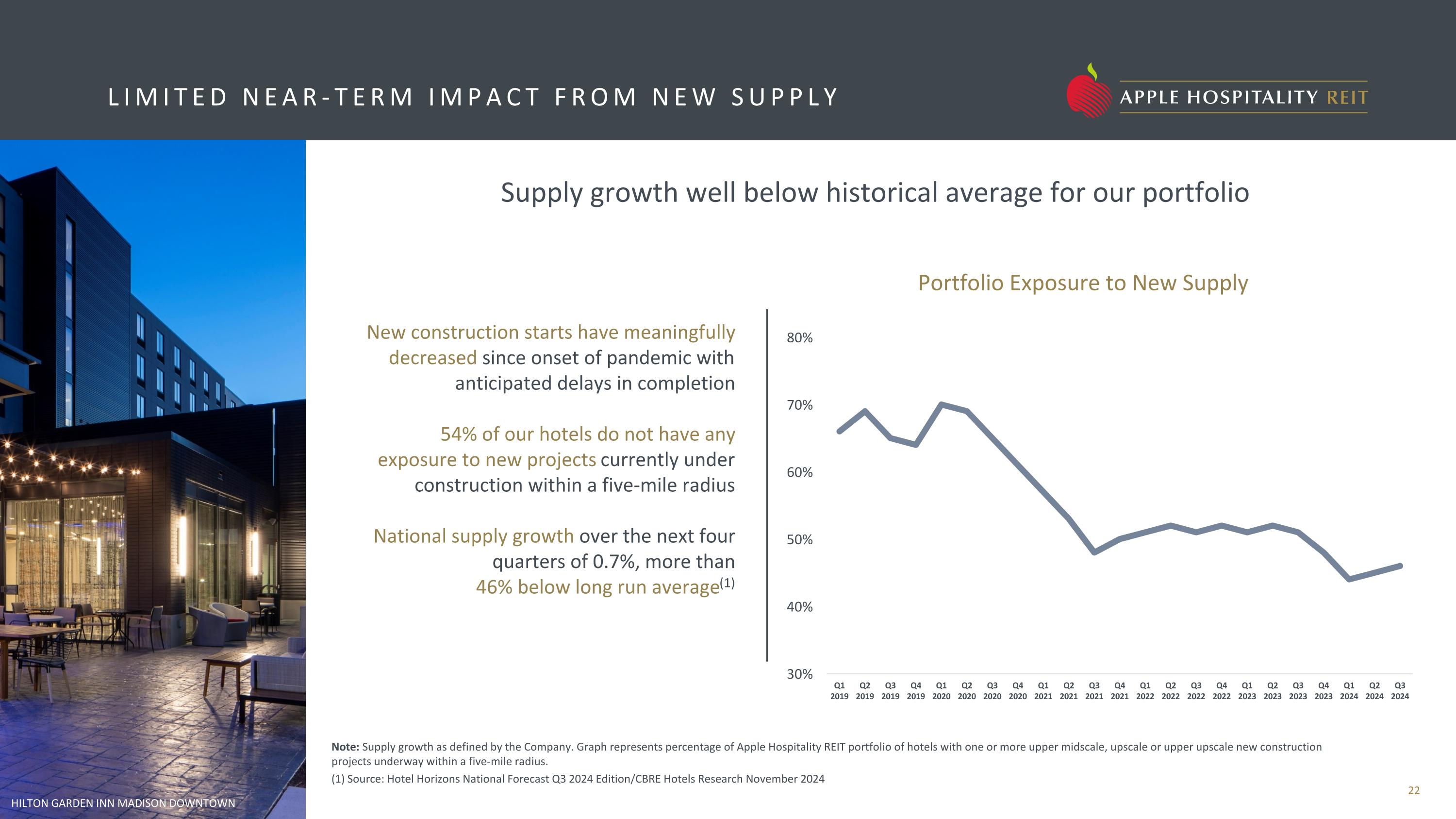 LIMITED NEAR-TERM IMPACT FROM NEW SUPPLY

APPLE HOSPITALITY REIT

Supply growth well below historical average for our portfolio

New construction starts have meaningfully decreased since onset of pandemic with anticipated delays in completion

54% of our hotels do not have any exposure to new projects currently under construction within a five-mile radius

National supply growth over the next four quarters of 0.7%, more than 46% below long run average$^{(1)}$

Portfolio Exposure to New Supply

80%
70%
60%
50%
40%
30%

Q1 2019 Q2 2019 Q3 2019 Q4 2019 Q1 2020 Q2 2020 Q3 2020 Q4 2020 Q1 2021 Q2 2021 Q3 2021 Q4 2021 Q1 2022 Q2 2022 Q3 2022 Q4 2022 Q1 2023 Q2 2023 Q3 2023 Q4 2023 Q1 2024 Q2 2024 Q3 2024

Note: Supply growth as defined by the Company. Graph represents percentage of Apple Hospitality REIT portfolio of hotels with one or more upper midscale, upscale or upper upscale new construction projects underway within a five-mile radius.

(1) Source: Hotel Horizons National Forecast Q3 2024 Edition/CBRE Hotels Research November 2024

22

HILTON GARDEN INN MADISON DOWNTOWN